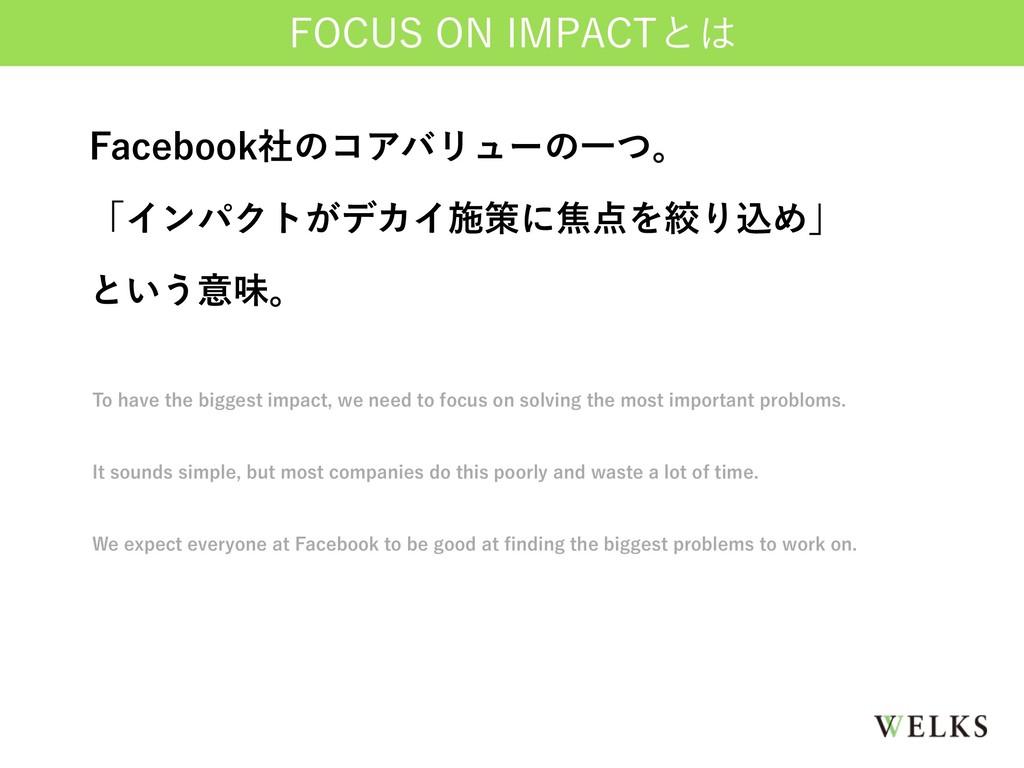 FOCUS ON IMPACTとは

Facebook社のコアバリューの一つ。

「インパクトがデカイ施策に焦点を絞り込め」

という意味。

To have the biggest impact, we need to focus on solving the most important probloms.

It sounds simple, but most companies do this poorly and waste a lot of time.

We expect everyone at Facebook to be good at finding the biggest problems to work on.

WELKS